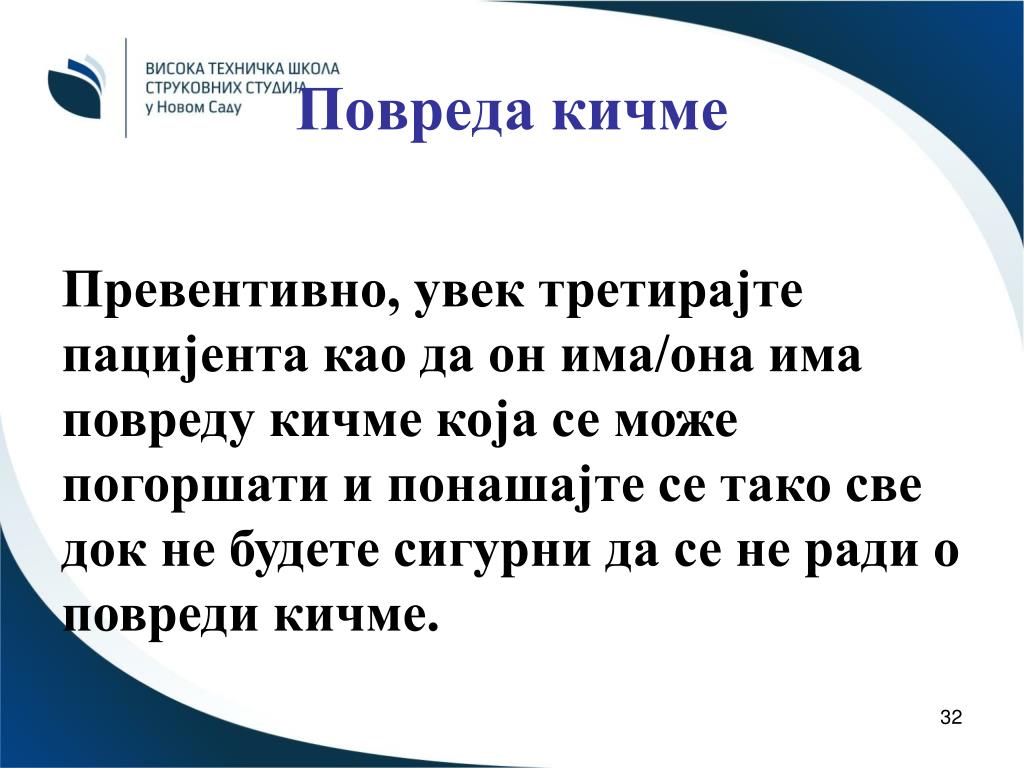 ВИСОКА ТЕХНИЧКА ШКОЛА
СТРУКОВНИХ СТУДИЈА
у Новом Саду

Повреда кичме

Превентивно, увек третирајте пацијента као да он има/она има повреду кичме која се може погоршати и понашајте се тако све док не будете сигурни да се не ради о повреди кичме.

32